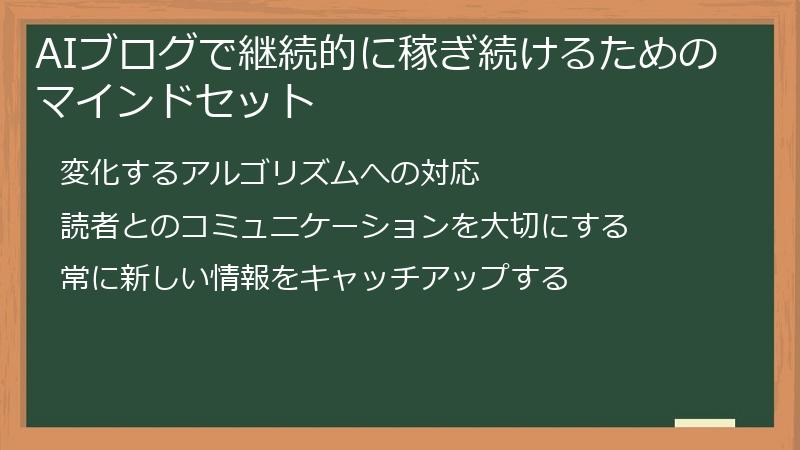 AIブログで継続的に稼ぎ続けるためのマインドセット

変化するアルゴリズムへの対応

読者とのコミュニケーションを大切にする

常に新しい情報をキャッチアップする